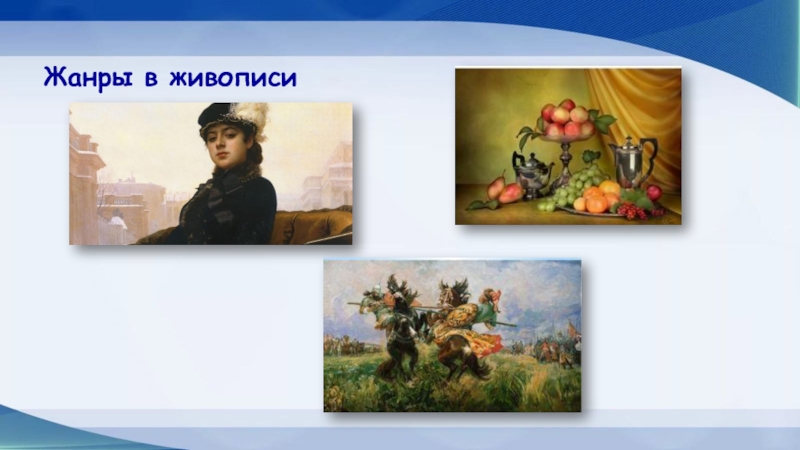 Жанры в живописи